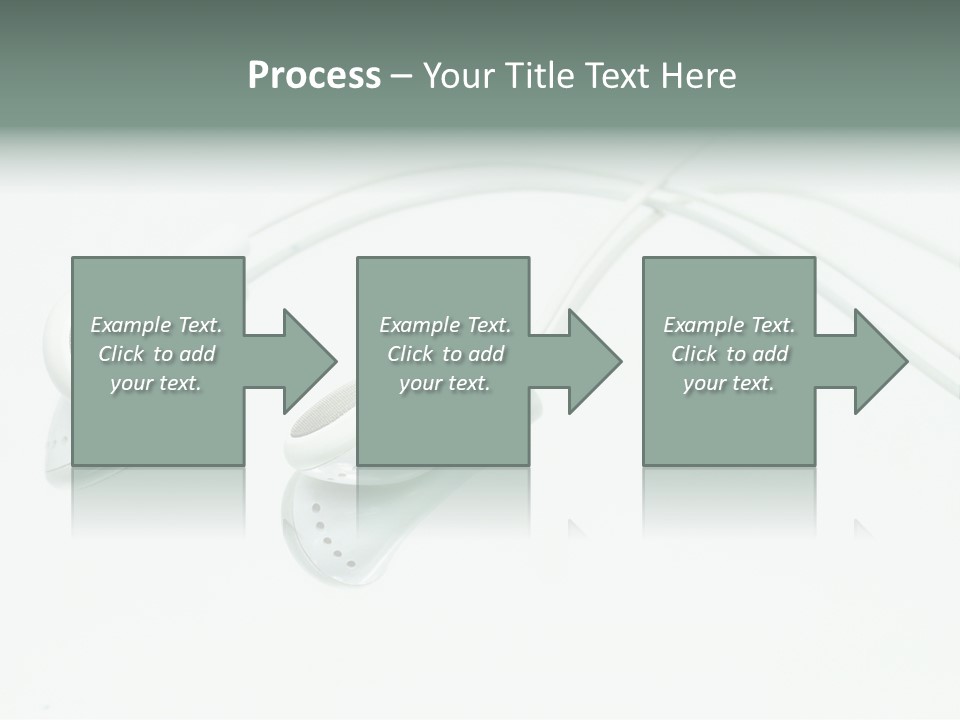 Process – Your Title Text Here

Example Text. Click to add your text.

Example Text. Click to add your text.

Example Text. Click to add your text.